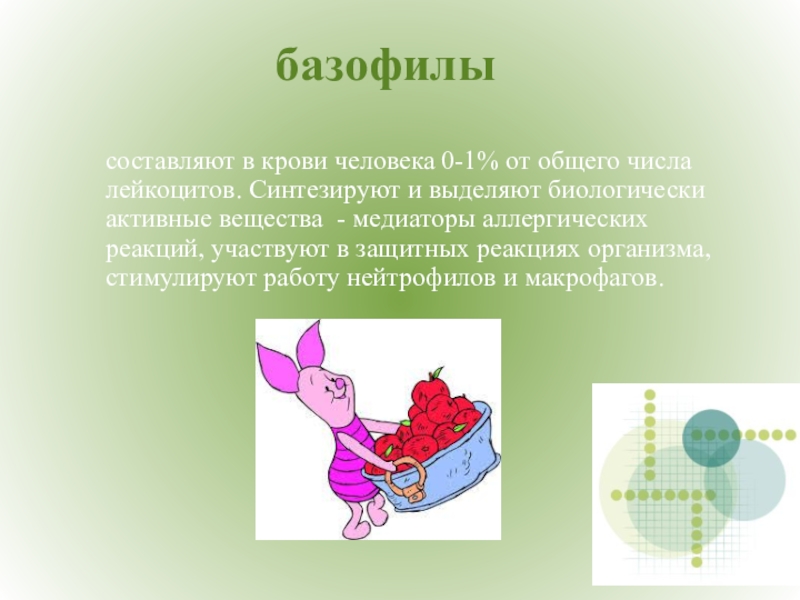 базофилы

составляют в крови человека 0-1% от общего числа лейкоцитов. Синтезируют и выделяют биологически активные вещества - медиаторы аллергических реакций, участвуют в защитных реакциях организма, стимулируют работу нейтрофилов и макрофагов.